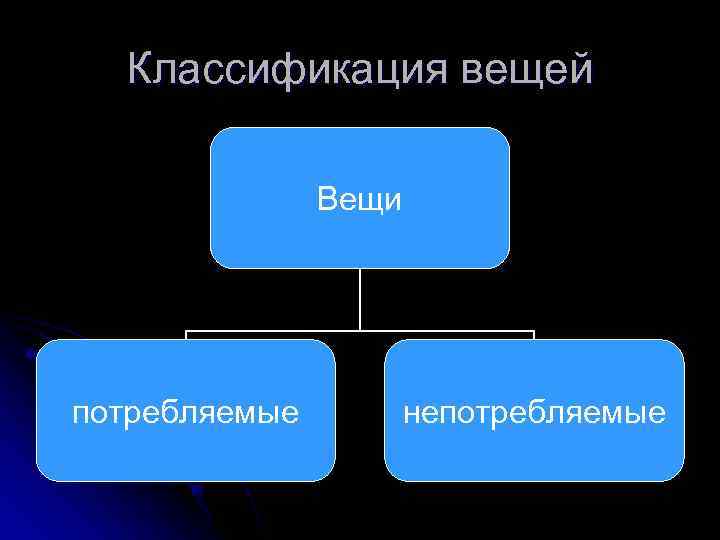 Классификация вещей

Вещи

потребляемые

непотребляемые